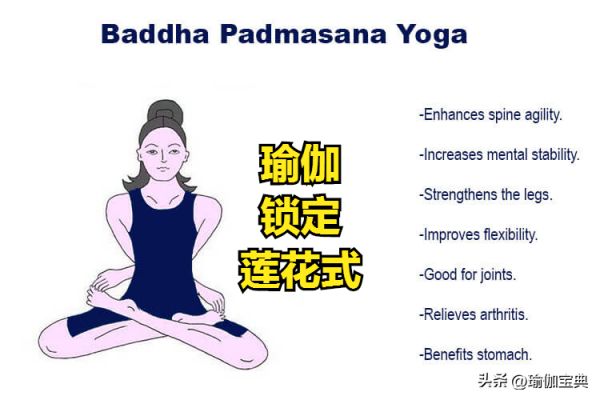 Baddha Padmasana Yoga

瑜伽
锁定
莲花式

-Enhances spine agility.

-Increases mental stability.

-Strengthens the legs.

-Improves flexibility.

-Good for joints.

-Relieves arthritis.

-Benefits stomach.

头条 @瑜伽宝典